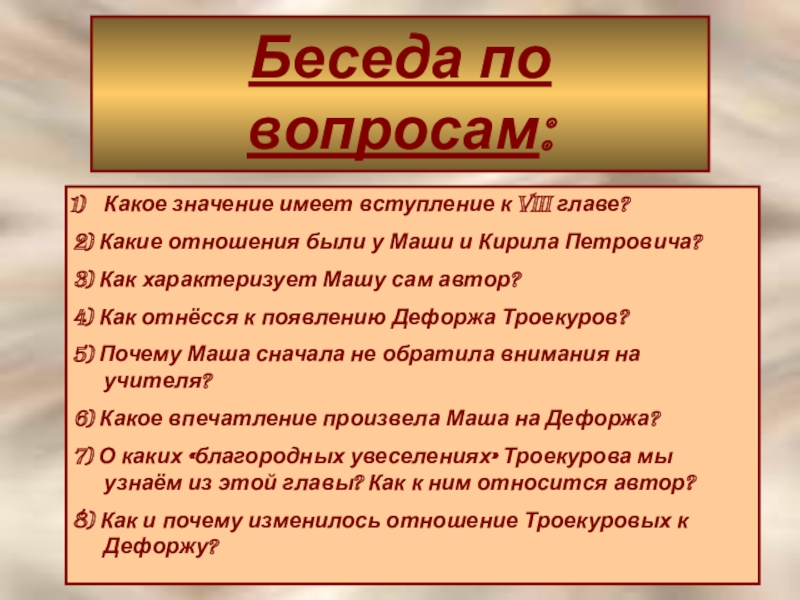 Беседа по вопросам:

1) Какое значение имеет вступление к VIII главе?

2) Какие отношения были у Маши и Кирила Петровича?

3) Как характеризует Машу сам автор?

4) Как отнёсся к появлению Дефоржа Троекуров?

5) Почему Маша сначала не обратила внимания на учителя?

6) Какое впечатление произвела Маша на Дефоржа?

7) О каких «благородных увеселениях» Троекурова мы узнаём из этой главы? Как к ним относится автор?

8) Как и почему изменилось отношение Троекуровых к Дефоржу?